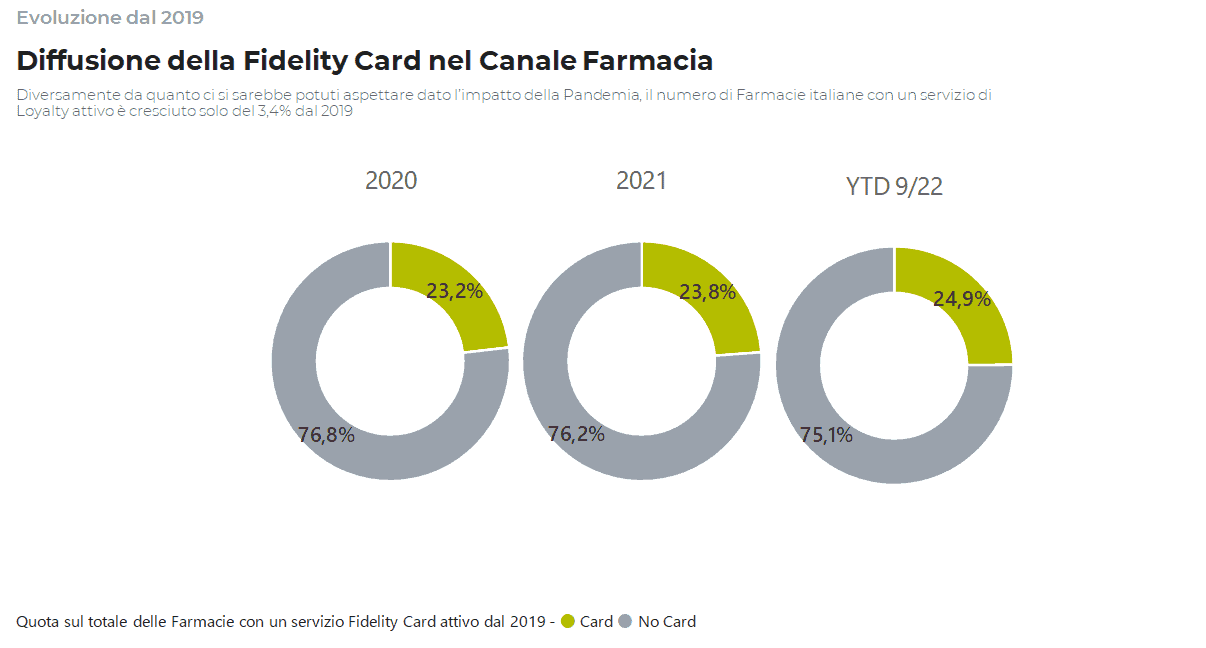 Evoluzione dal 2019

Diffusione della Fidelity Card nel Canale Farmacia

Diversamente da quanto ci si sarebbe potuti aspettare dato l'impatto della Pandemia, il numero di Farmacie italiane con un servizio di Loyalty attivo è cresciuto solo del 3,4% dal 2019

2020

23,2%

76,8%

2021

23,8%

76,2%

YTD 9/22

24,9%

75,1%

Quota sul totale delle Farmacie con un servizio Fidelity Card attivo dal 2019 - Card No Card